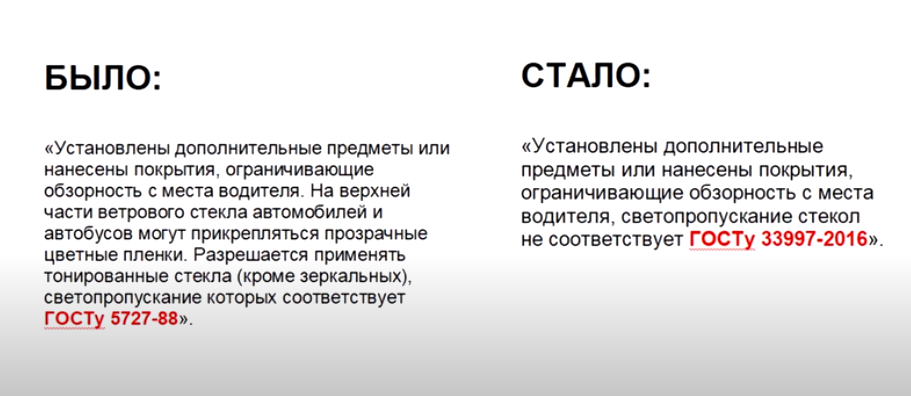 БЫЛО:

«Установлены дополнительные предметы или нанесены покрытия, ограничивающие обзорность с места водителя. На верхней части ветрового стекла автомобилей и автобусов могут прикрепляться прозрачные цветные пленки. Разрешается применять тонированные стекла (кроме зеркальных), светопропускание которых соответствует ГОСТу 5727-88».

СТАЛО:

«Установлены дополнительные предметы или нанесены покрытия, ограничивающие обзорность с места водителя, светопропускание стекол не соответствует ГОСТу 33997-2016».